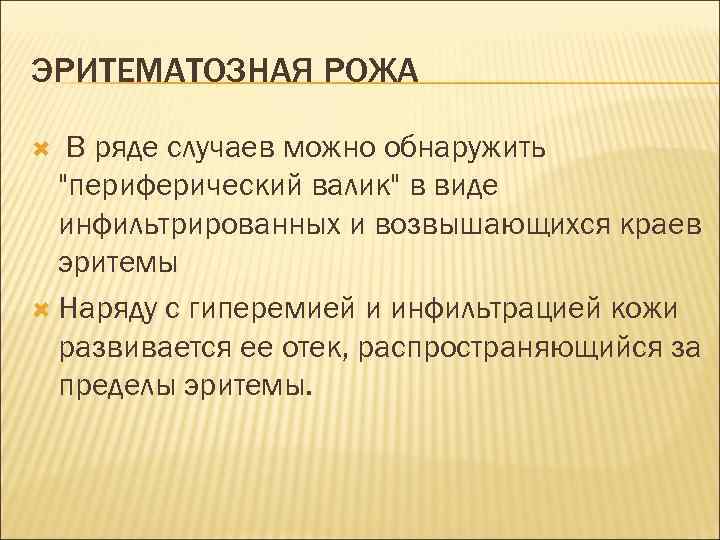 ЭРИТЕМАТОЗНАЯ РОЖА

В ряде случаев можно обнаружить "периферический валик" в виде инфильтрированных и возвышающихся краев эритемы

Наряду с гиперемией и инфильтрацией кожи развивается ее отек, распространяющийся за пределы эритемы.